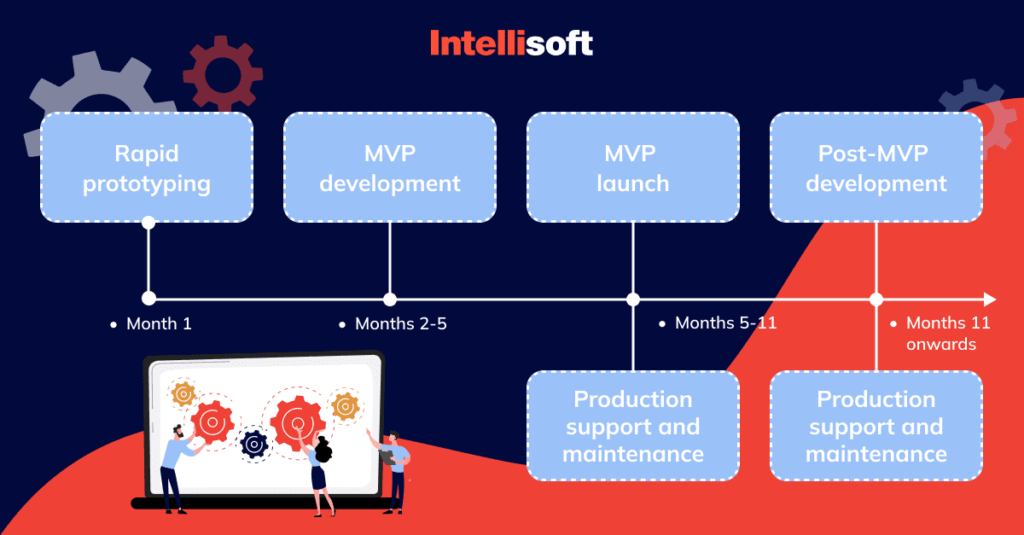 Intellisoft

Rapid prototyping

MVP development

MVP launch

Post-MVP development

• Month 1

• Months 2-5

• Months 5-11

• Months 11 onwards

Production support and maintenance

Production support and maintenance